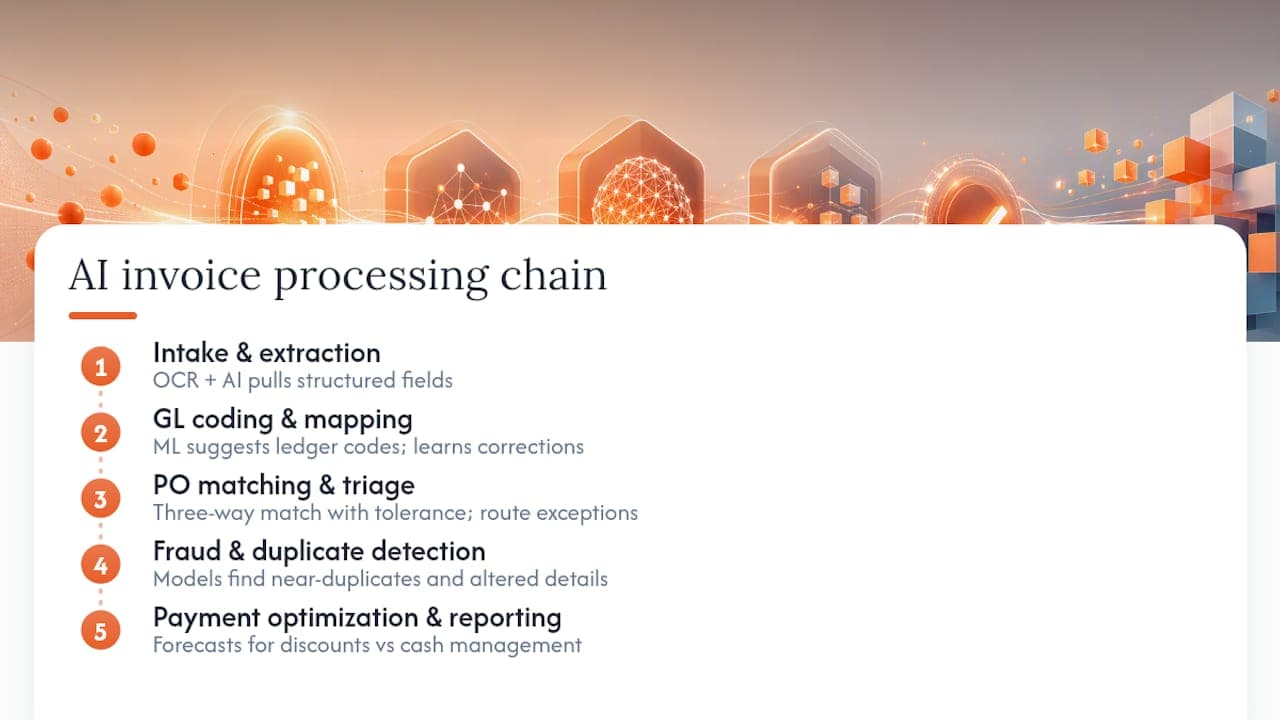 AI invoice processing chain

1 Intake & extraction
OCR + AI pulls structured fields

2 GL coding & mapping
ML suggests ledger codes; learns corrections

3 PO matching & triage
Three-way match with tolerance; route exceptions

4 Fraud & duplicate detection
Models find near-duplicates and altered details

5 Payment optimization & reporting
Forecasts for discounts vs cash management